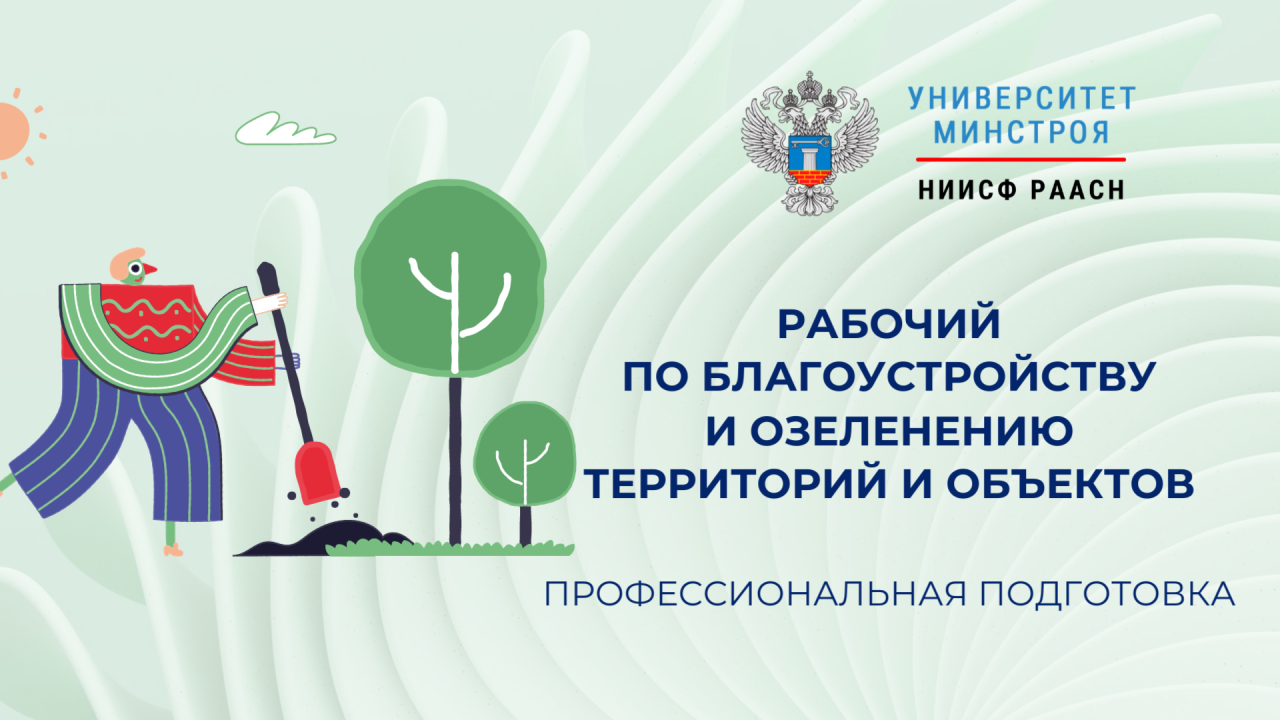 УНИВЕРСИТЕТ МИНСТРОЯ
НИИСФ РААСН

РАБОЧИЙ
ПО БЛАГОУСТРОЙСТВУ
И ОЗЕЛЕНЕНИЮ
ТЕРРИТОРИЙ И ОБЪЕКТОВ

ПРОФЕССИОНАЛЬНАЯ ПОДГОТОВКА